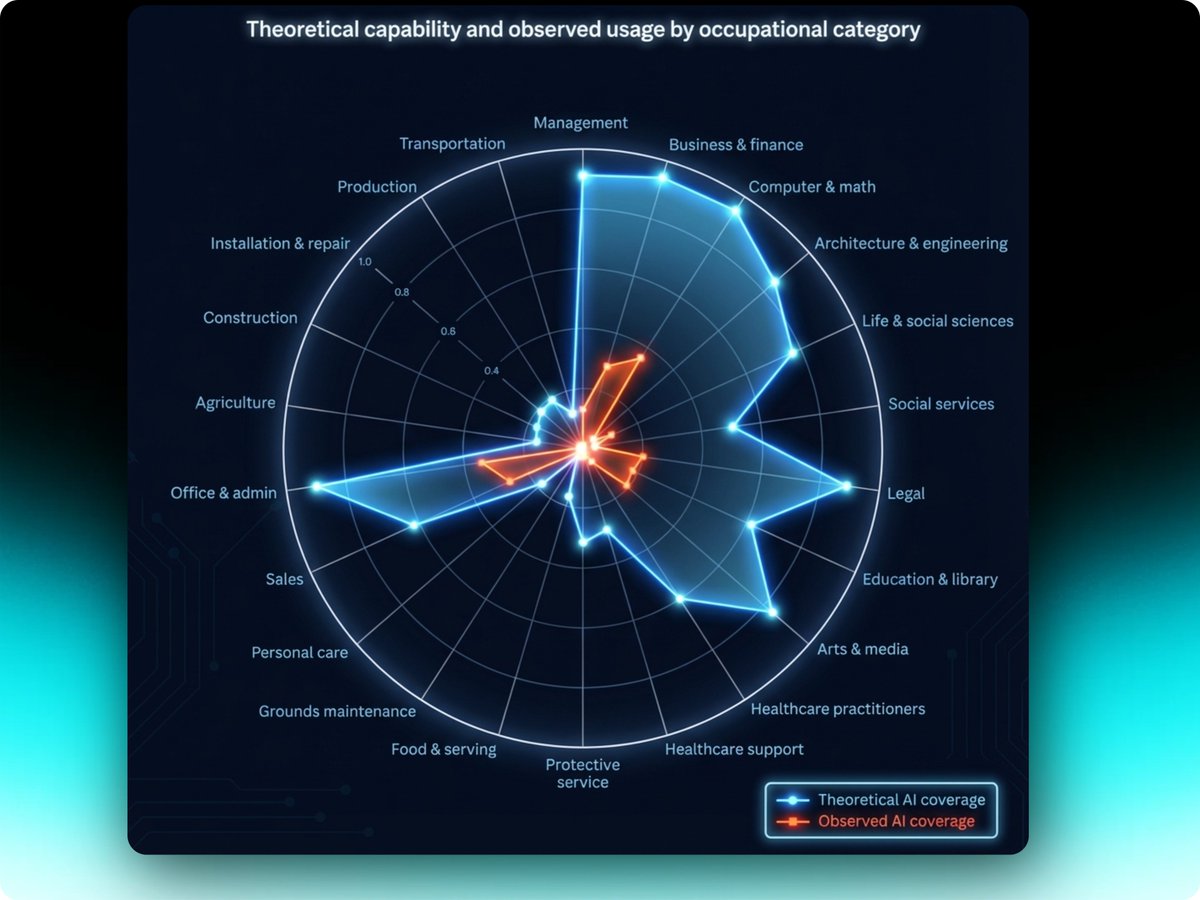 Theoretical capability and observed usage by occupational category

Management
Business & finance
Computer & math
Architecture & engineering
Life & social sciences
Social services
Legal
Education & library
Arts & media
Healthcare practitioners
Healthcare support
Protective service
Food & serving
Grounds maintenance
Personal care
Sales
Office & admin
Agriculture
Construction
Installation & repair
Production
Transportation

1.0
0.8
0.6
0.4

Theoretical AI coverage
Observed AI coverage